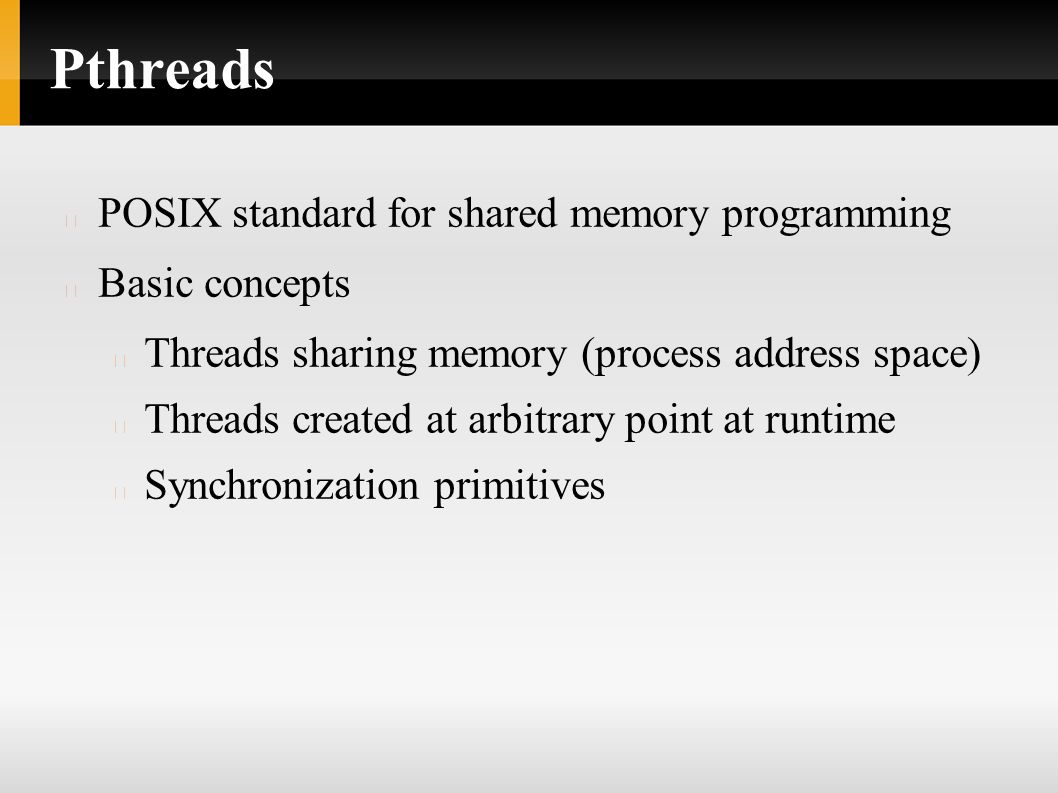 Pthreads

POSIX standard for shared memory programming

Basic concepts

Threads sharing memory (process address space)

Threads created at arbitrary point at runtime

Synchronization primitives